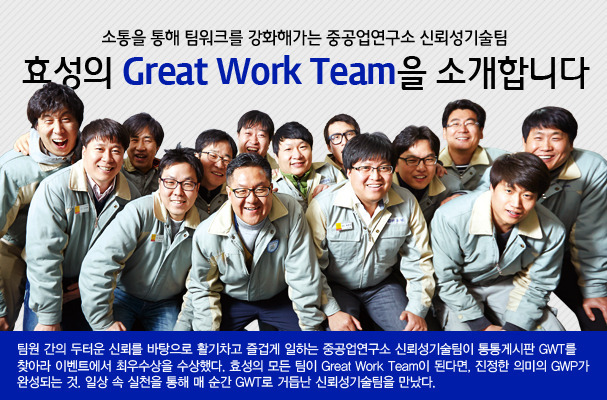 소통을 통해 팀워크를 강화해가는 중공업연구소 신뢰성기술팀

효성의 Great Work Team을 소개합니다

팀원 간의 두터운 신뢰를 바탕으로 활기차고 즐겁게 일하는 중공업연구소 신뢰성기술팀이 통통게시판 GWT를 찾아라 이벤트에서 최우수상을 수상했다. 효성의 모든 팀이 Great Work Team이 된다면, 진정한 의미의 GWP가 완성되는 것. 일상 속 실천을 통해 매 순간 GWT로 거듭난 신뢰성기술팀을 만났다.